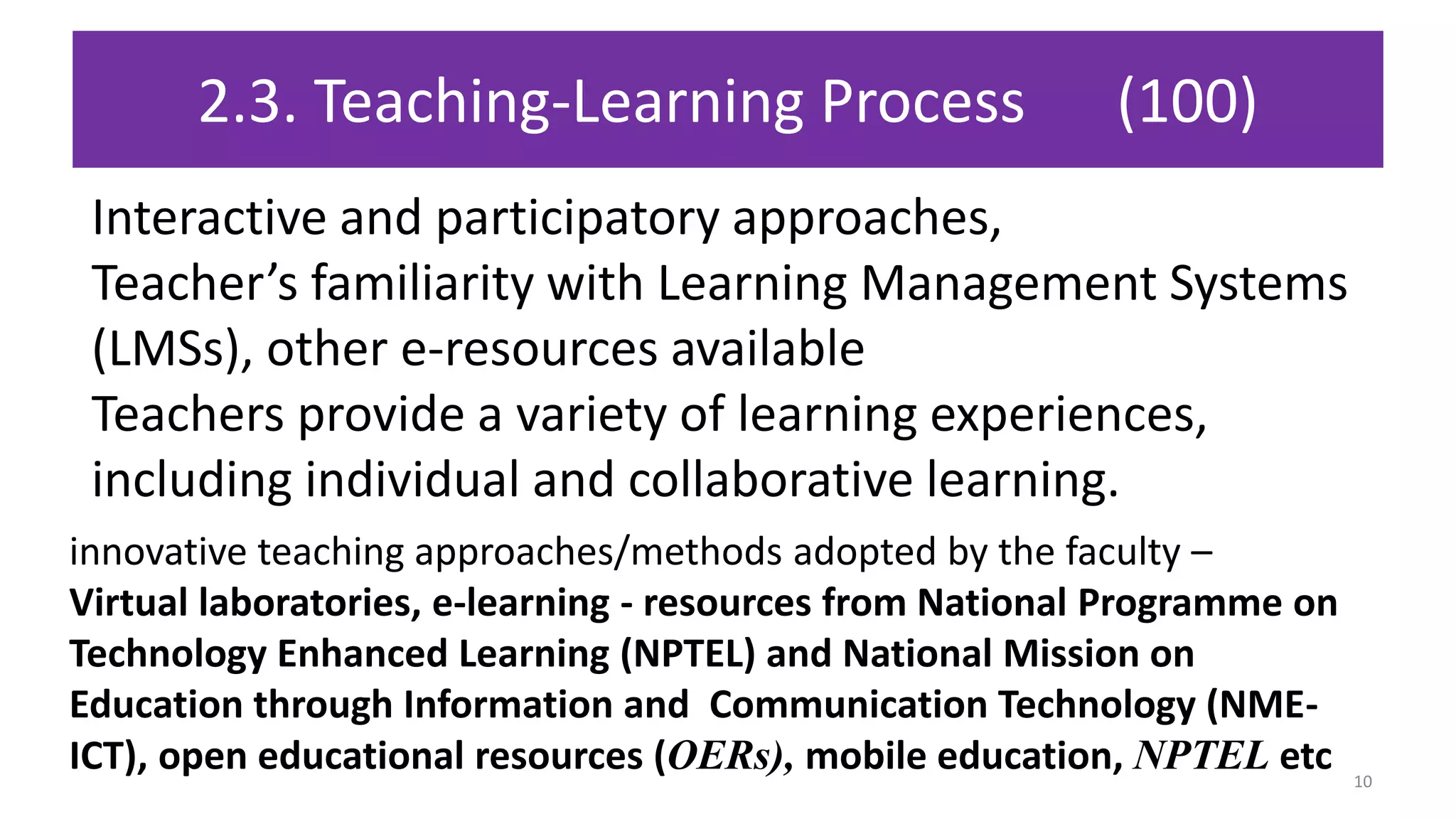 2.3. Teaching-Learning Process (100)

Interactive and participatory approaches,
Teacher’s familiarity with Learning Management Systems (LMSs), other e-resources available
Teachers provide a variety of learning experiences, including individual and collaborative learning.

innovative teaching approaches/methods adopted by the faculty – Virtual laboratories, e-learning - resources from National Programme on Technology Enhanced Learning (NPTEL) and National Mission on Education through Information and Communication Technology (NME-ICT), open educational resources (OERs), mobile education, NPTEL etc

10